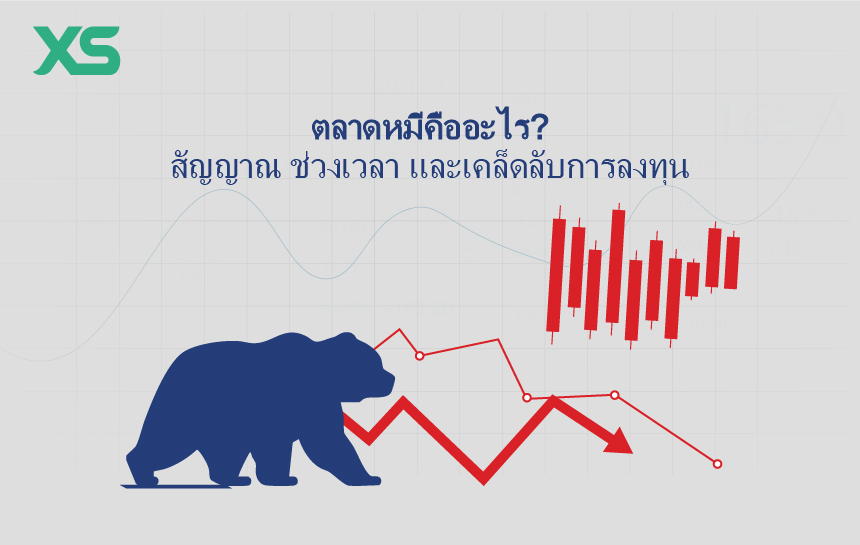 XS

ตลาดหมีคืออะไร?
สัญญาณ ช่วงเวลา และเคล็ดลับการลงทุน